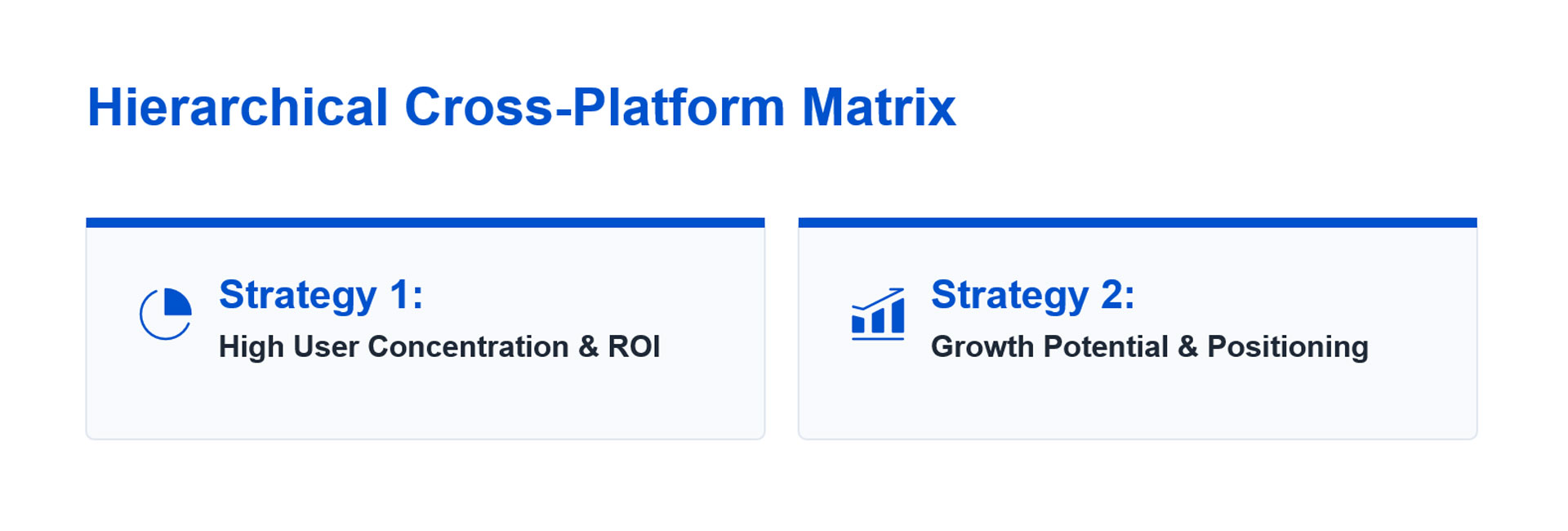 Hierarchical Cross-Platform Matrix

Strategy 1:
High User Concentration & ROI

Strategy 2:
Growth Potential & Positioning